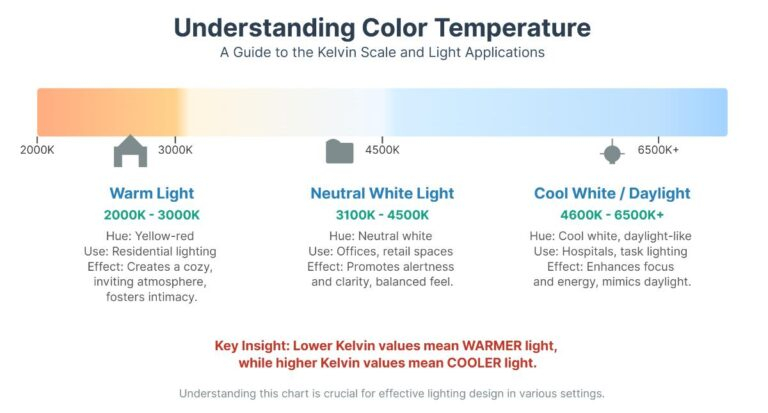 Understanding Color Temperature

A Guide to the Kelvin Scale and Light Applications

2000K 3000K 4500K 6500K+

Warm Light

2000K - 3000K

Hue: Yellow-red
Use: Residential lighting
Effect: Creates a cozy, inviting atmosphere, fosters intimacy.

Neutral White Light

3100K - 4500K

Hue: Neutral white
Use: Offices, retail spaces
Effect: Promotes alertness and clarity, balanced feel.

Cool White / Daylight

4600K - 6500K+

Hue: Cool white, daylight-like
Use: Hospitals, task lighting
Effect: Enhances focus and energy, mimics daylight.

Key Insight: Lower Kelvin values mean WARMER light, while higher Kelvin values mean COOLER light.

Understanding this chart is crucial for effective lighting design in various settings.